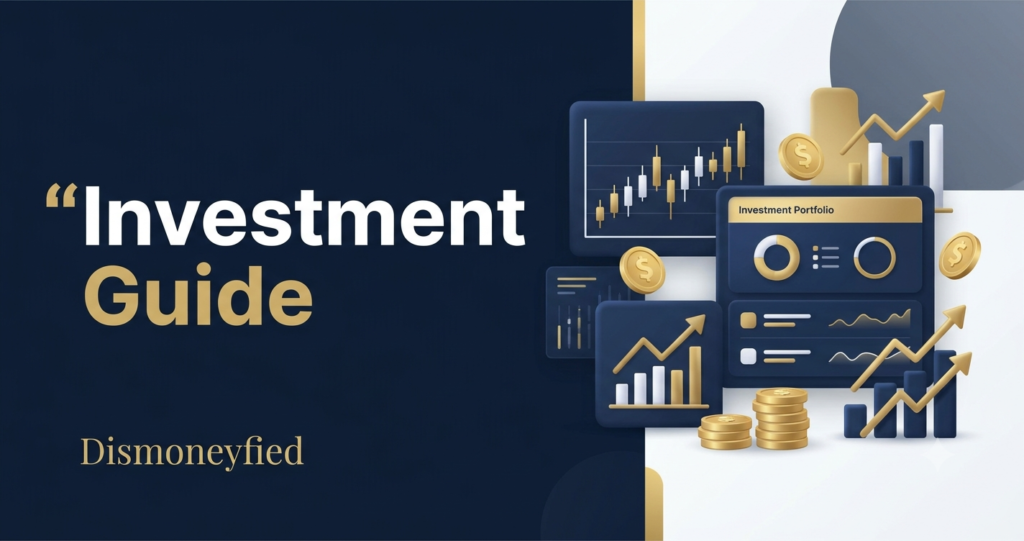 "Investment Guide

Dismoneyfied

Investment Portfolio